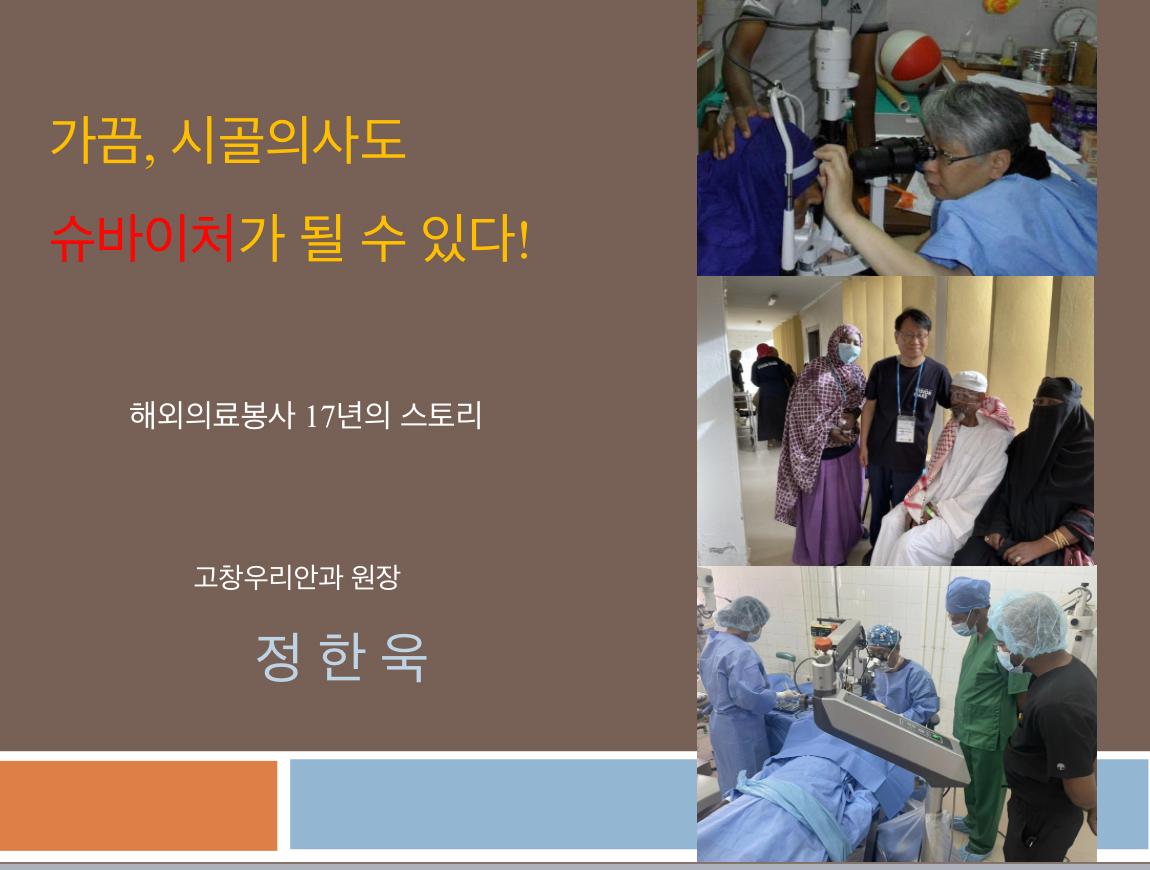 가끔, 시골의사도

슈바이처가 될 수 있다!

해외의료봉사 17년의 스토리

고창우리안과 원장

정 한 욱